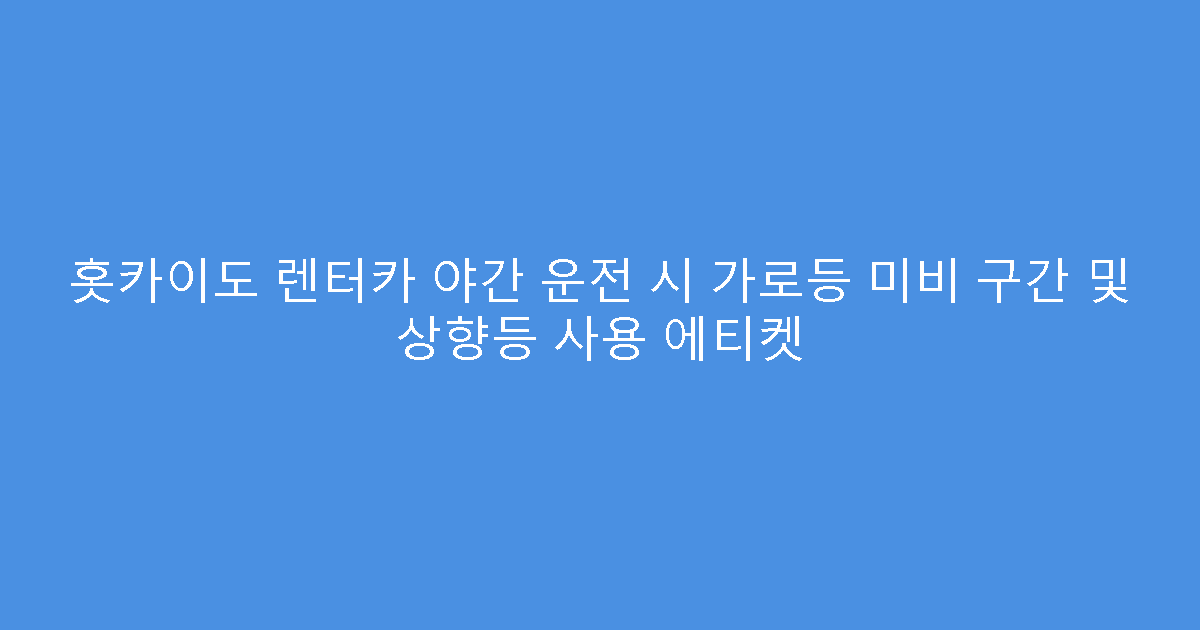 홋카이도 렌터카 야간 운전 시 가로등 미비 구간 및 상향등 사용 에티켓